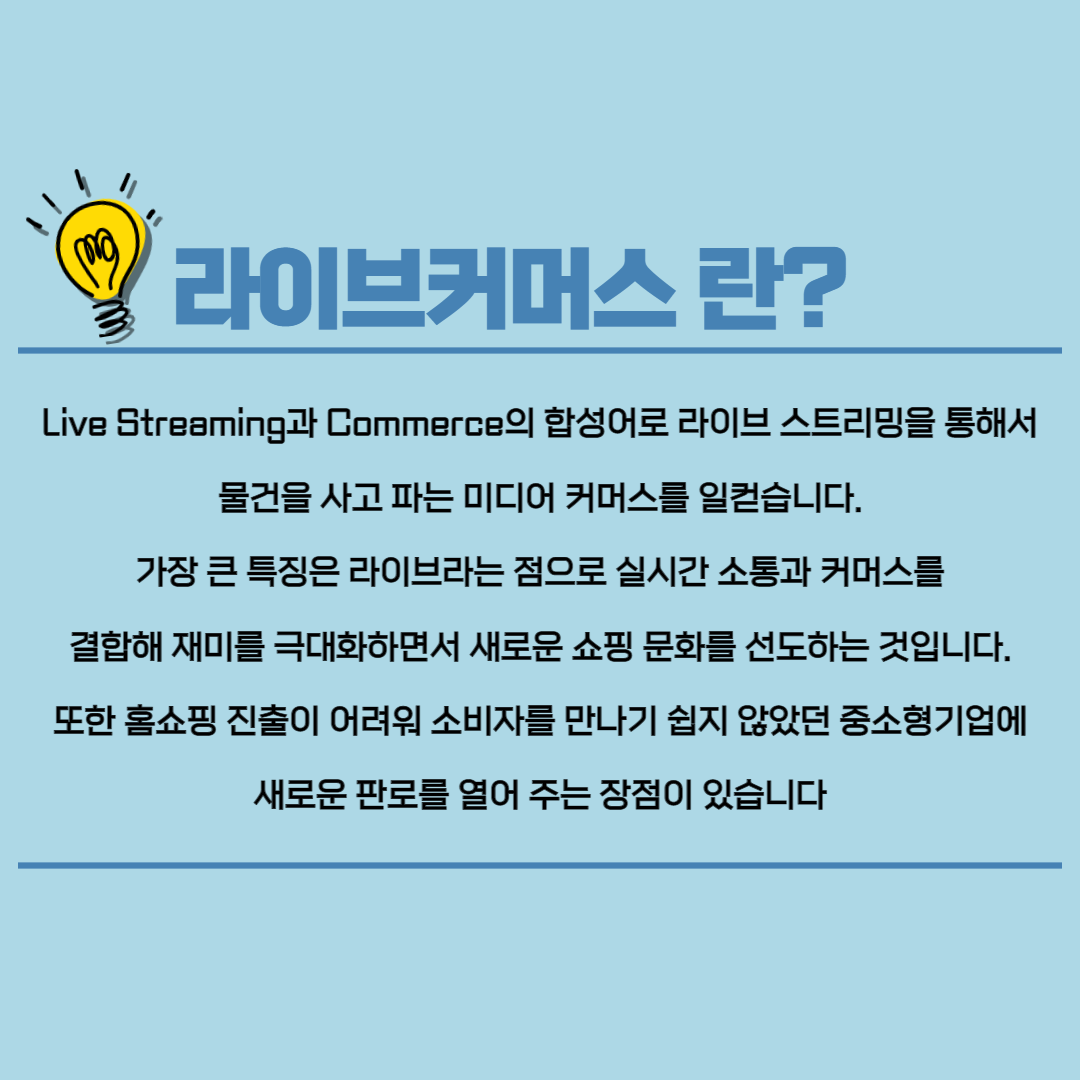 라이브커머스 란?

Live Streaming과 Commerce의 합성어로 라이브 스트리밍을 통해서 물건을 사고 파는 미디어 커머스를 일컫습니다.

가장 큰 특징은 라이브라는 점으로 실시간 소통과 커머스를 결합해 재미를 극대화하면서 새로운 쇼핑 문화를 선도하는 것입니다.

또한 홈쇼핑 진출이 어려워 소비자를 만나기 쉽지 않았던 중소형기업에 새로운 판로를 열어 주는 장점이 있습니다